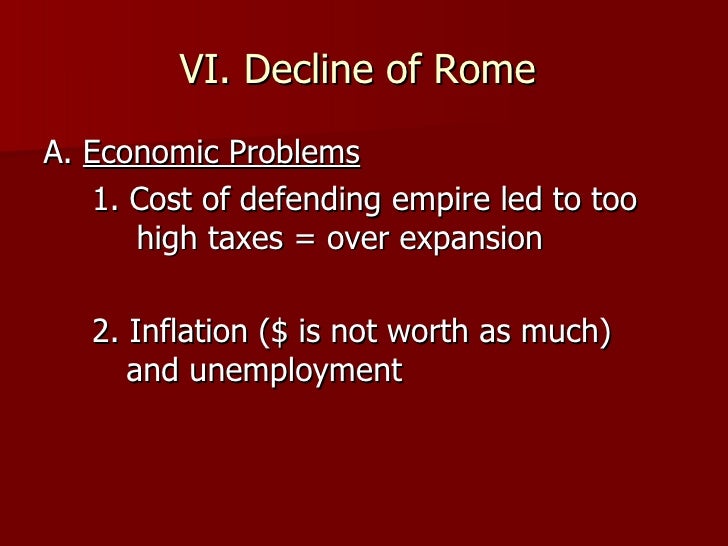 VI. Decline of Rome

A. Economic Problems

1. Cost of defending empire led to too high taxes = over expansion

2. Inflation (\$ is not worth as much) and unemployment